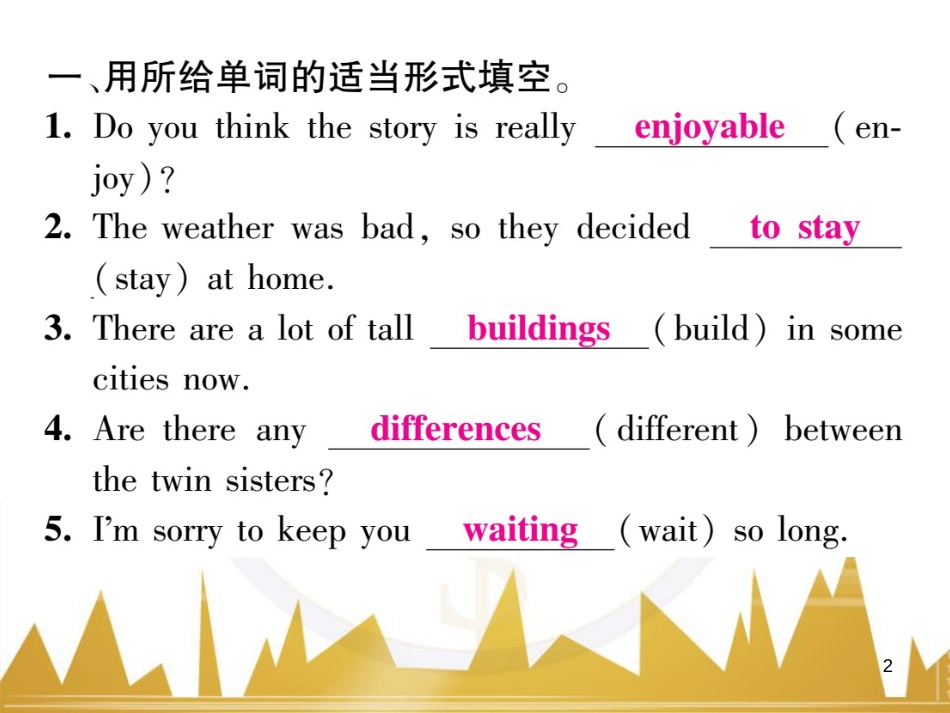 一、用所给单词的适当形式填空。

1. Do you think the story is really enjoyable (enjoy)?

2. The weather was bad, so they decided to stay (stay) at home.

3. There are a lot of tall buildings (build) in some cities now.

4. Are there any differences (different) between the twin sisters?

5. I'm sorry to keep you waiting (wait) so long.

2